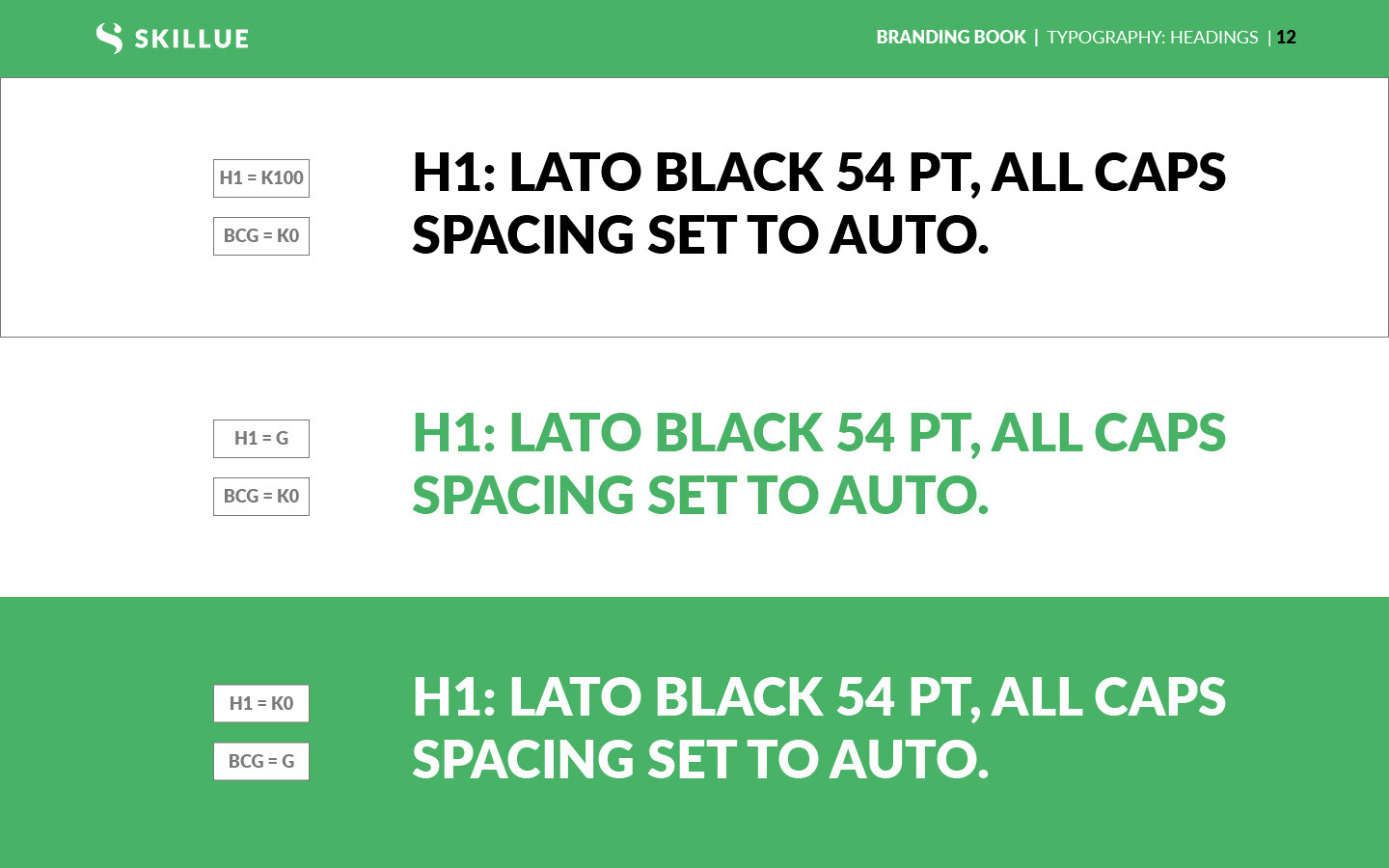 SKILLUE

BRANDING BOOK | TYPOGRAPHY: HEADINGS | 12

H1 = K100

BCG = K0

H1: LATO BLACK 54 PT, ALL CAPS SPACING SET TO AUTO.

H1 = G

BCG = K0

H1: LATO BLACK 54 PT, ALL CAPS SPACING SET TO AUTO.

H1 = K0

BCG = G

H1: LATO BLACK 54 PT, ALL CAPS SPACING SET TO AUTO.